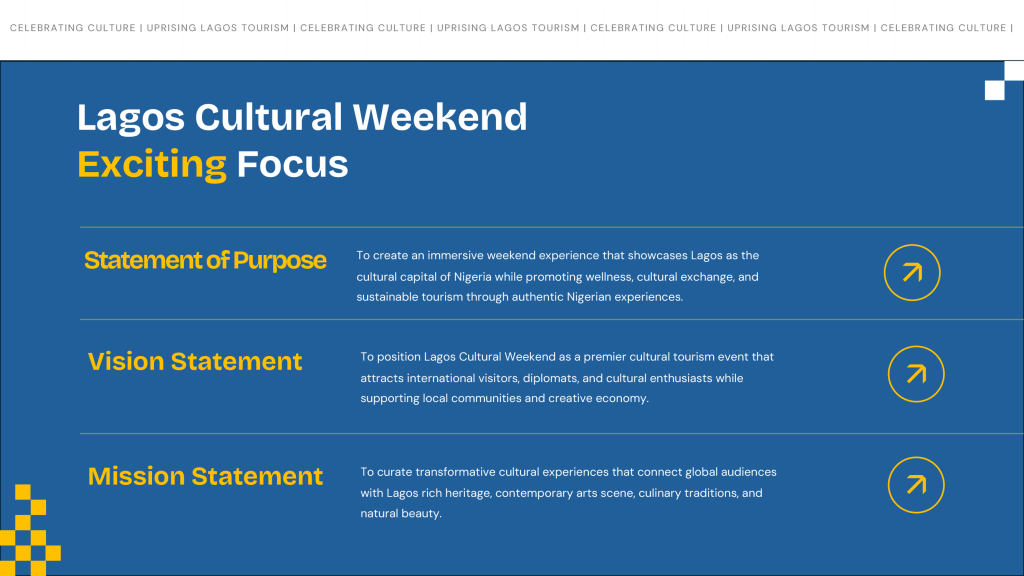 CELEBRATING CULTURE | UPRISING LAGOS TOURISM | CELEBRATING CULTURE | UPRISING LAGOS TOURISM | CELEBRATING CULTURE | UPRISING LAGOS TOURISM | CELEBRATING CULTURE |

Lagos Cultural Weekend
Exciting Focus

Statement of Purpose

To create an immersive weekend experience that showcases Lagos as the cultural capital of Nigeria while promoting wellness, cultural exchange, and sustainable tourism through authentic Nigerian experiences.

Vision Statement

To position Lagos Cultural Weekend as a premier cultural tourism event that attracts international visitors, diplomats, and cultural enthusiasts while supporting local communities and creative economy.

Mission Statement

To curate transformative cultural experiences that connect global audiences with Lagos rich heritage, contemporary arts scene, culinary traditions, and natural beauty.